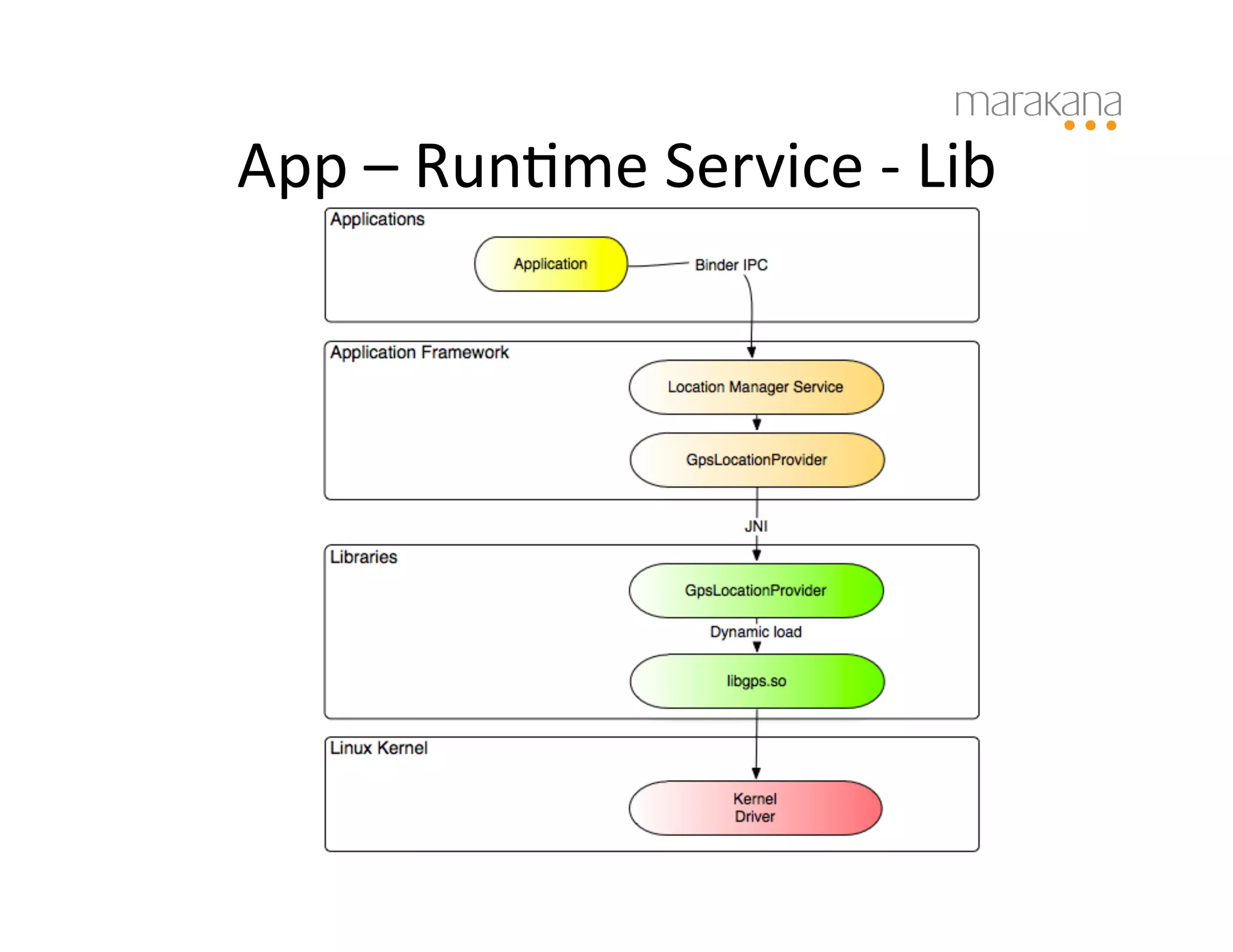 marakana

App – Runtime Service - Lib

Applications

Application

Binder IPC

Application Framework

Location Manager Service

GpsLocationProvider

JNI

Libraries

GpsLocationProvider

Dynamic load

libgps.so

Linux Kernel

Kernel Driver